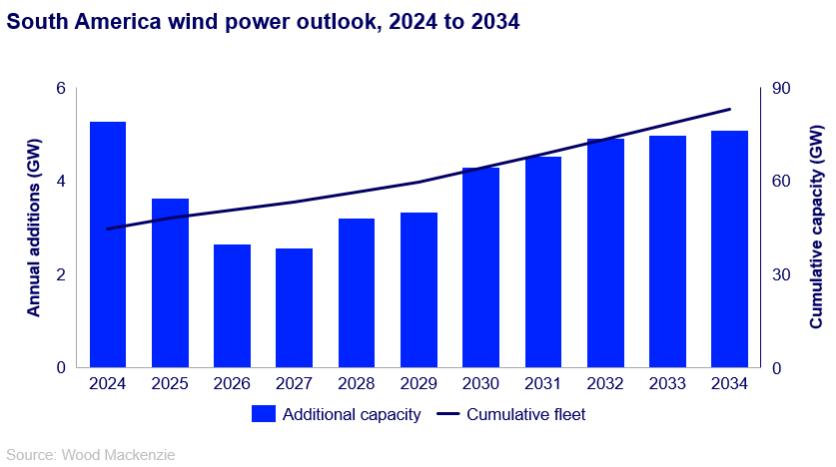 South America wind power outlook, 2024 to 2034

Annual additions (GW)

6
4
2
0

Cumulative capacity (GW)

90
60
30
0

2024 2025 2026 2027 2028 2029 2030 2031 2032 2033 2034

Additional capacity
Cumulative fleet

Source: Wood Mackenzie